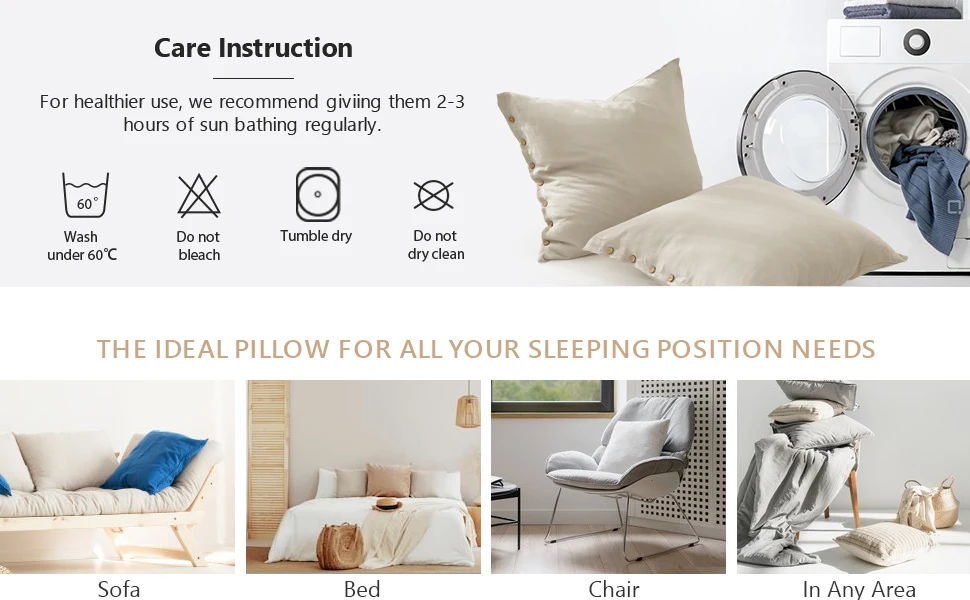 Care Instruction

For healthier use, we recommend giviing them 2-3 hours of sun bathing regularly.

60°

Wash under 60℃

Do not bleach

Tumble dry

Do not dry clean

THE IDEAL PILLOW FOR ALL YOUR SLEEPING POSITION NEEDS

Sofa

Bed

Chair

In Any Area